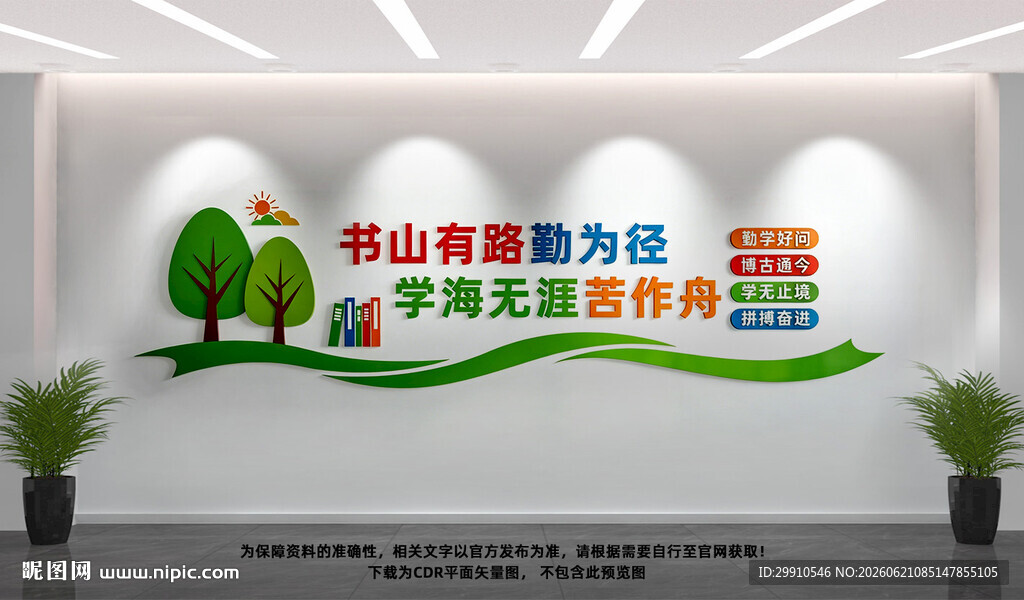 书山有路勤为径
学海无涯苦作舟

勤学好问
博古通今
学无止境
拼搏奋进

为保障资料的准确性，相关文字以官方发布为准，请根据需要自行至官网获取！
下载为CDR平面矢量图，不包含此预览图

昵图网 www.nipic.com

ID:29910546 NO:20260621085147855105